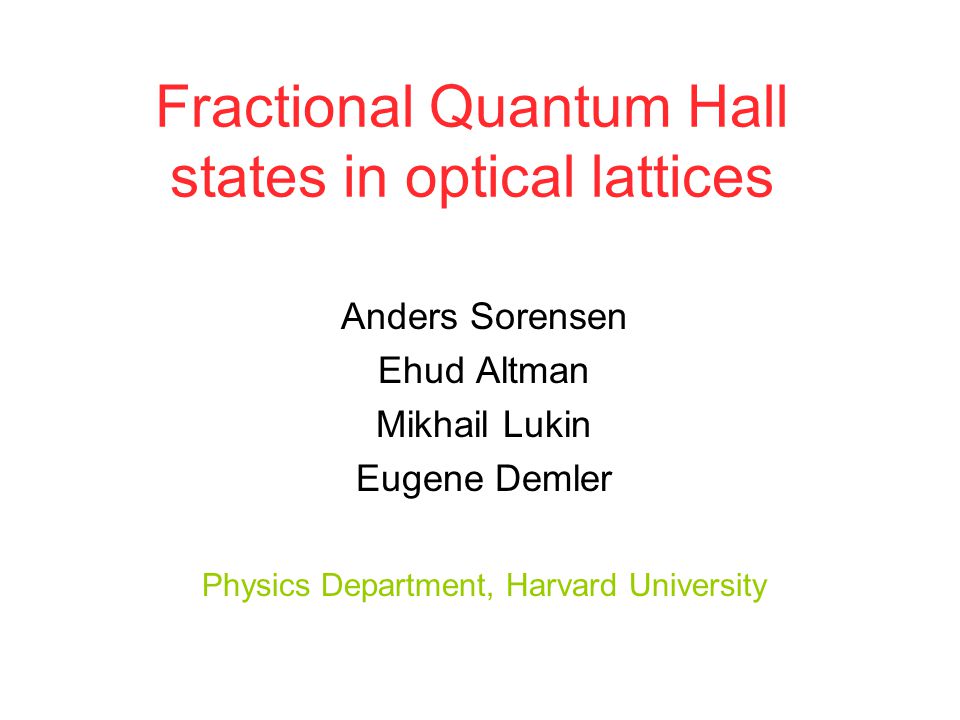 Fractional Quantum Hall states in optical lattices

Anders Sorensen
Ehud Altman
Mikhail Lukin
Eugene Demler

Physics Department, Harvard University